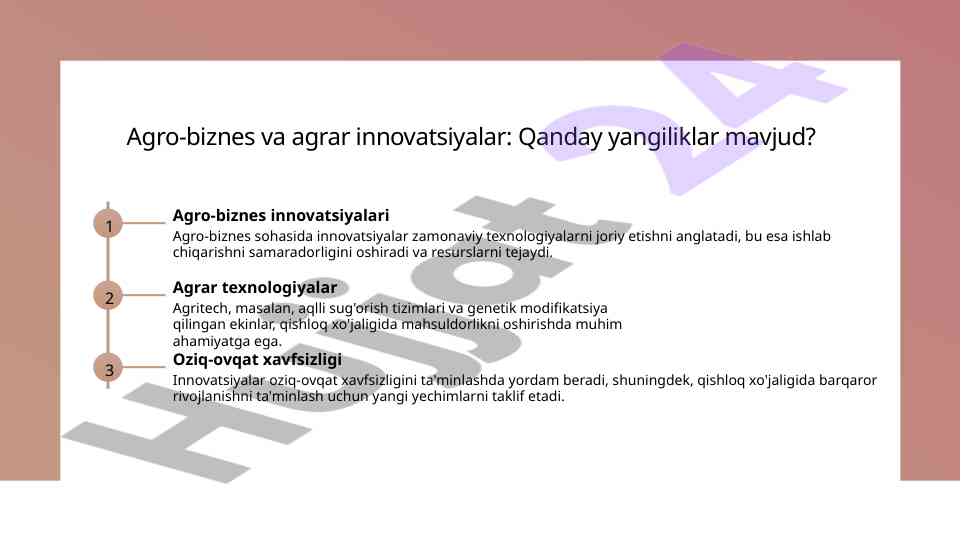 Agro-biznes va agrar innovatsiyalar: Qanday yangiliklar mavjud?

1

Agro-biznes innovatsiyalari

Agro-biznes sohasida innovatsiyalar zamonaviy texnologiyalarni joriy etishni anglatadi, bu esa ishlab chiqarishni samaradorligini oshiradi va resurslarni tejaydi.

2

Agrar texnologiyalar

Agritech, masalan, aqlli sug'orish tizimlari va genetik modifikatsiya qilingan ekinlar, qishloq xo'jaligida mahsuldorlikni oshirishda muhim ahamiyatga ega.

3

Oziq-ovqat xavfsizligi

Innovatsiyalar oziq-ovqat xavfsizligini ta'minlashda yordam beradi, shuningdek, qishloq xo'jaligida barqaror rivojlanishni ta'minlash uchun yangi yechimlarni taklif etadi.

Hujjat 24